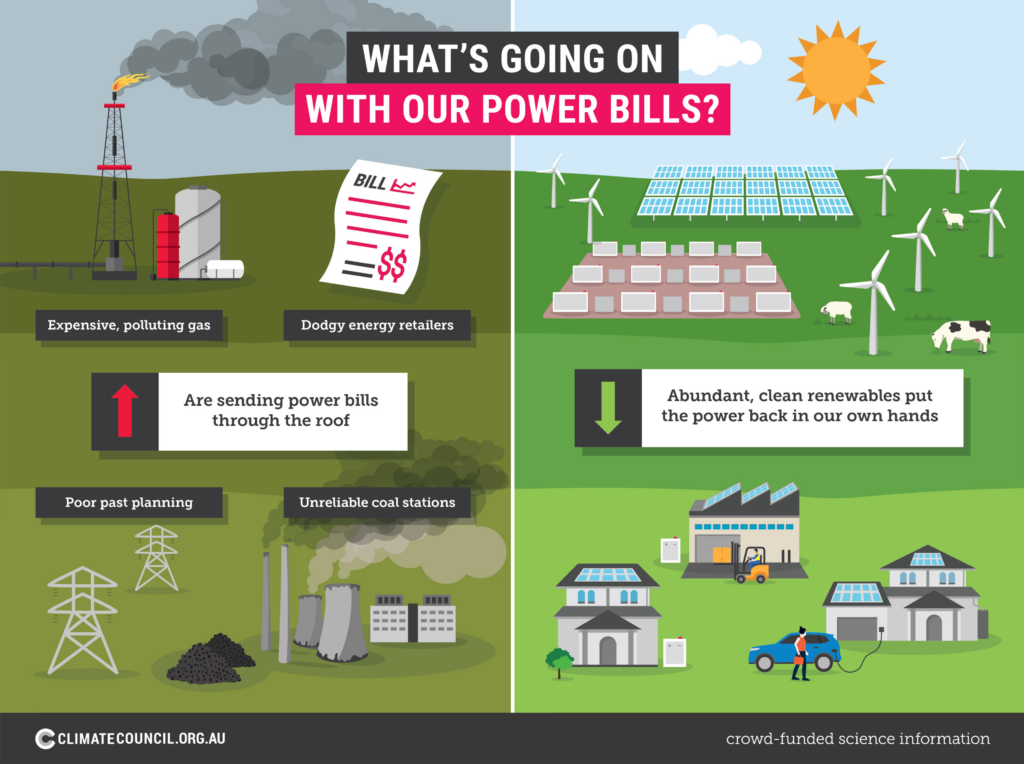 WHAT'S GOING ON
WITH OUR POWER BILLS?

BILL
$$

Expensive, polluting gas

Dodgy energy retailers

Are sending power bills through the roof

Poor past planning

Unreliable coal stations

Abundant, clean renewables put the power back in our own hands

CLIMATECOUNCIL.ORG.AU

crowd-funded science information